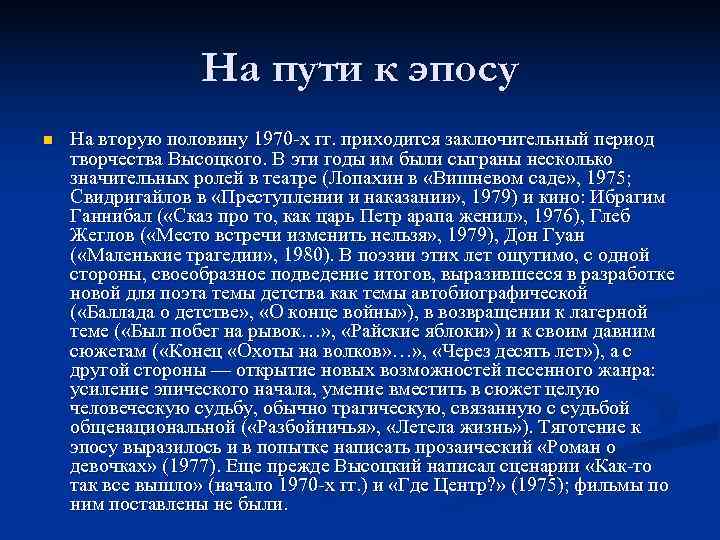 На пути к эпосу

На вторую половину 1970-х гг. приходится заключительный период творчества Высоцкого. В эти годы им были сыграны несколько значительных ролей в театре (Лопахин в «Вишневом саде», 1975; Свидригайлов в «Преступлении и наказании», 1979) и кино: Ибрагим Ганнибал («Сказ про то, как царь Петр арапа женил», 1976), Глеб Жеглов («Место встречи изменить нельзя», 1979), Дон Гуан («Маленькие трагедии», 1980). В поэзии этих лет ощутимо, с одной стороны, своеобразное подведение итогов, выразившееся в разработке новой для поэта темы детства как темы автобиографической («Баллада о детстве», «О конце войны»), в возвращении к лагерной теме («Был побег на рывок…», «Райские яблоки») и к своим давним сюжетам («Конец «Охоты на волков»…», «Через десять лет»), а с другой стороны — открытие новых возможностей песенного жанра: усиление эпического начала, умение вместить в сюжет целую человеческую судьбу, обычно трагическую, связанную с судьбой общенациональной («Разбойничья», «Летела жизнь»). Тяготение к эпосу выразилось и в попытке написать прозаический «Роман о девочках» (1977). Еще прежде Высоцкий написал сценарии «Как-то так все вышло» (начало 1970-х гг.) и «Где Центр?» (1975); фильмы по ним поставлены не были.